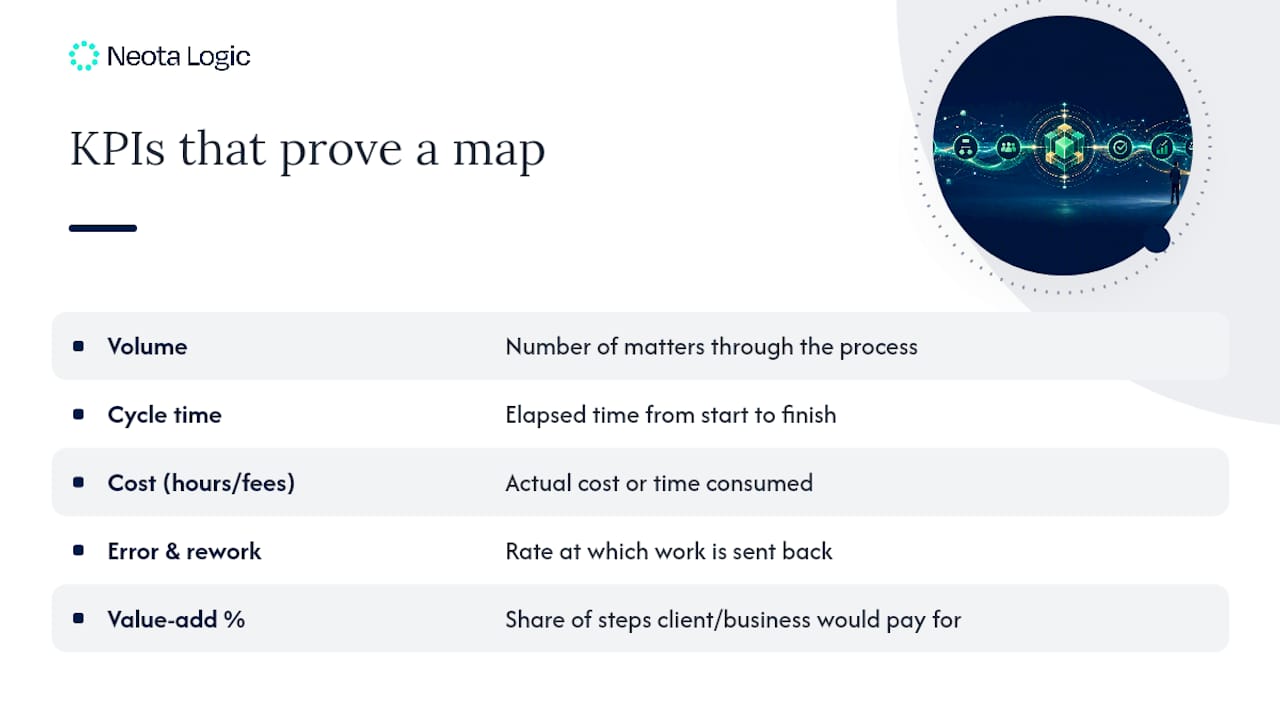 Neota Logic

KPIs that prove a map

| | |
|---|---|
| Volume | Number of matters through the process |
| Cycle time | Elapsed time from start to finish |
| Cost (hours/fees) | Actual cost or time consumed |
| Error & rework | Rate at which work is sent back |
| Value-add % | Share of steps client/business would pay for |